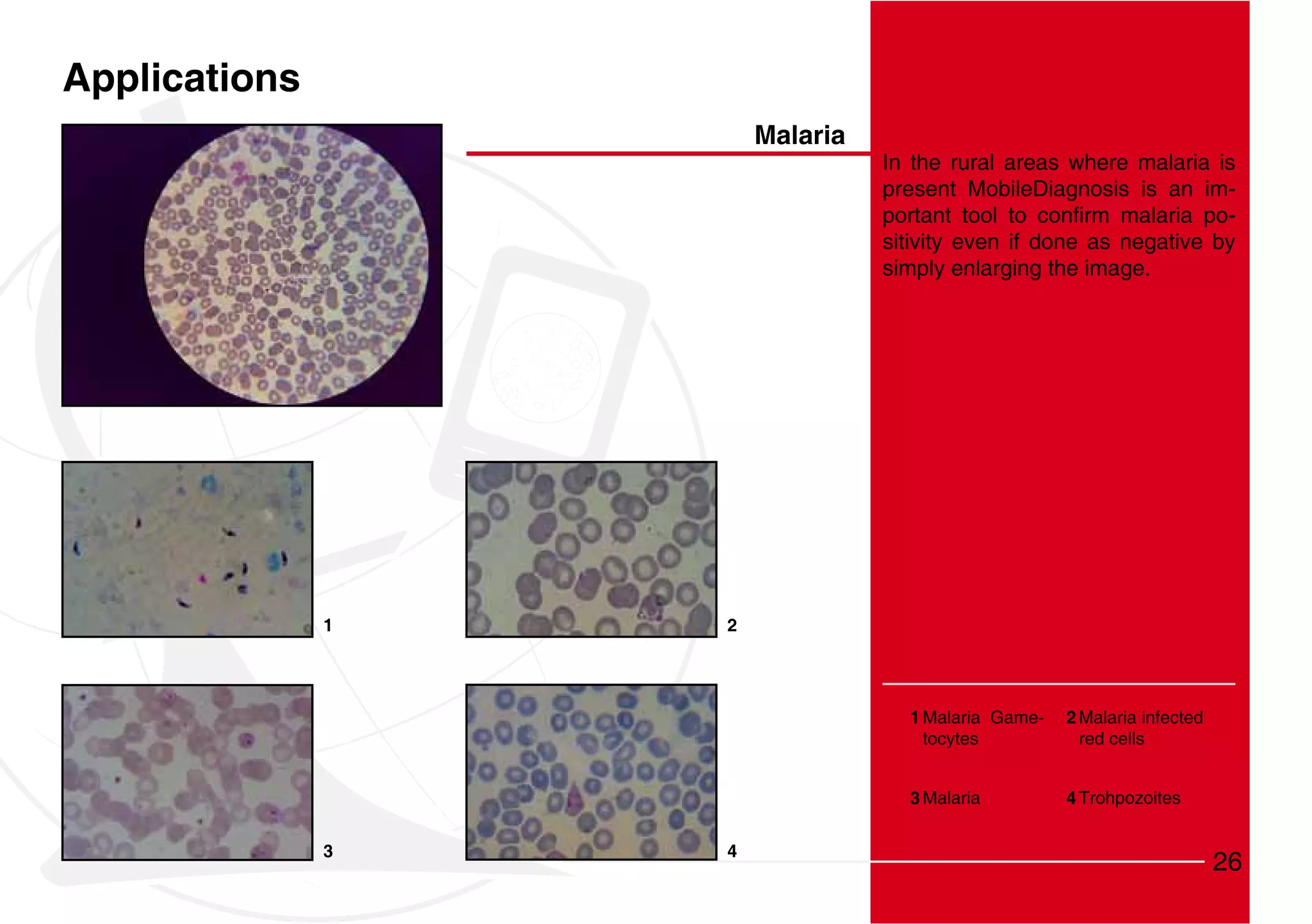 Applications

Malaria

In the rural areas where malaria is present MobileDiagnosis is an important tool to confirm malaria positivity even if done as negative by simply enlarging the image.

1

2

3

4

1 Malaria Gametocytes

2 Malaria infected red cells

3 Malaria

4 Trohpozoites

26